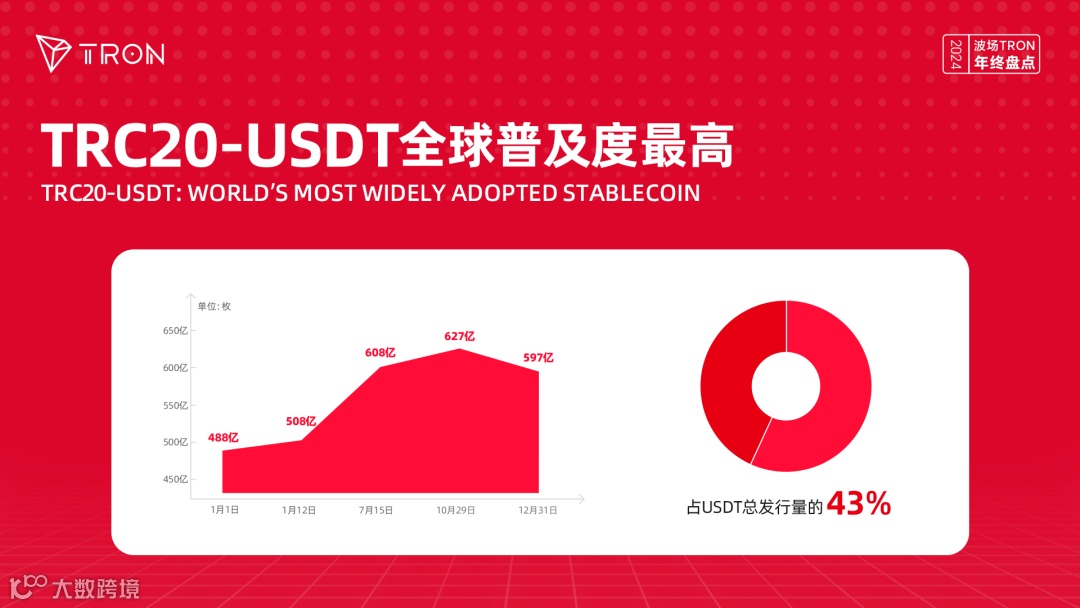 TRON

2024 波场TRON 年终盘点

TRC20-USDT全球普及度最高

TRC20-USDT: WORLD'S MOST WIDELY ADOPTED STABLECOIN

单位: 枚

650亿
600亿
550亿
500亿
450亿

488亿
508亿
608亿
627亿
597亿

1月1日
1月12日
7月15日
10月29日
12月31日

占USDT总发行量的 43%

大数跨境